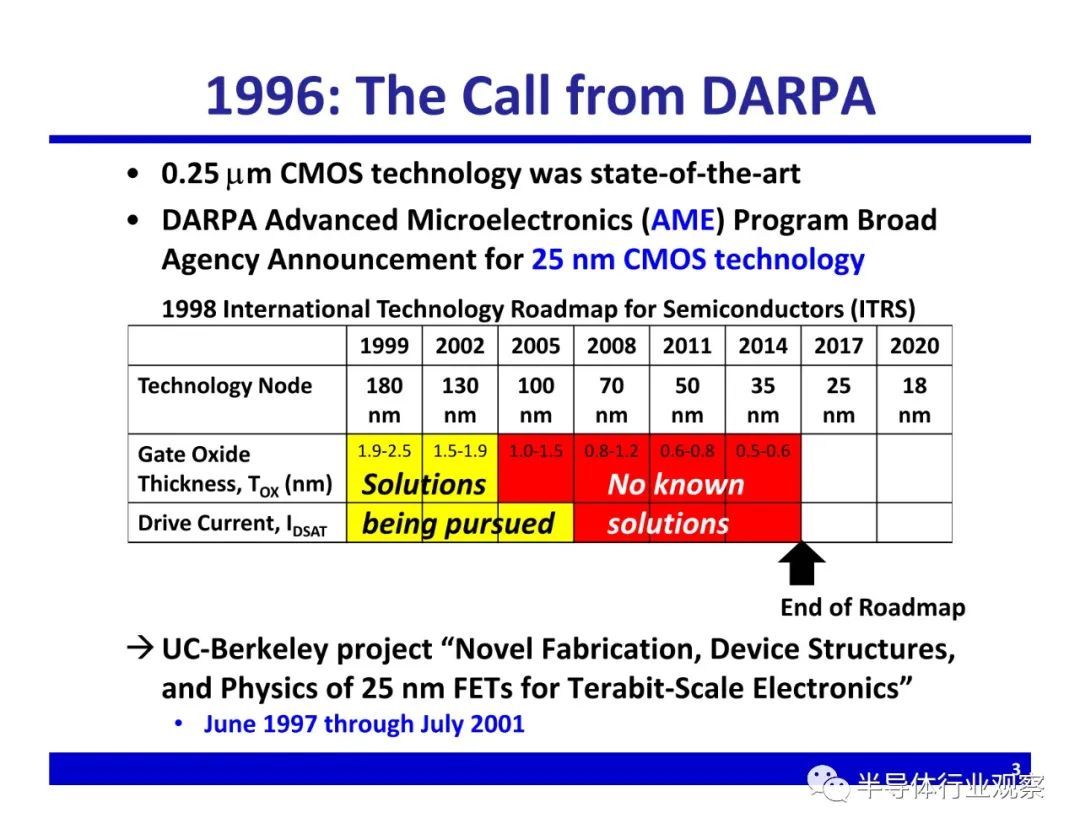 1996: The Call from DARPA

• 0.25 $\mu$m CMOS technology was state-of-the-art

• DARPA Advanced Microelectronics (AME) Program Broad Agency Announcement for 25 nm CMOS technology

1998 International Technology Roadmap for Semiconductors (ITRS)

| | 1999 | 2002 | 2005 | 2008 | 2011 | 2014 | 2017 | 2020 |
|---|---|---|---|---|---|---|---|---|
| Technology Node | 180 nm | 130 nm | 100 nm | 70 nm | 50 nm | 35 nm | 25 nm | 18 nm |
| Gate Oxide Thickness, $T_{OX}$ (nm) | 1.9-2.5 | 1.5-1.9 | 1.0-1.5 | 0.8-1.2 | 0.6-0.8 | 0.5-0.6 | | |
| Drive Current, $I_{DSAT}$ | | | | | | | | |

Solutions being pursued

No known solutions

End of Roadmap

→ UC-Berkeley project "Novel Fabrication, Device Structures, and Physics of 25 nm FETs for Terabit-Scale Electronics"

• June 1997 through July 2001

3

半导体行业观察